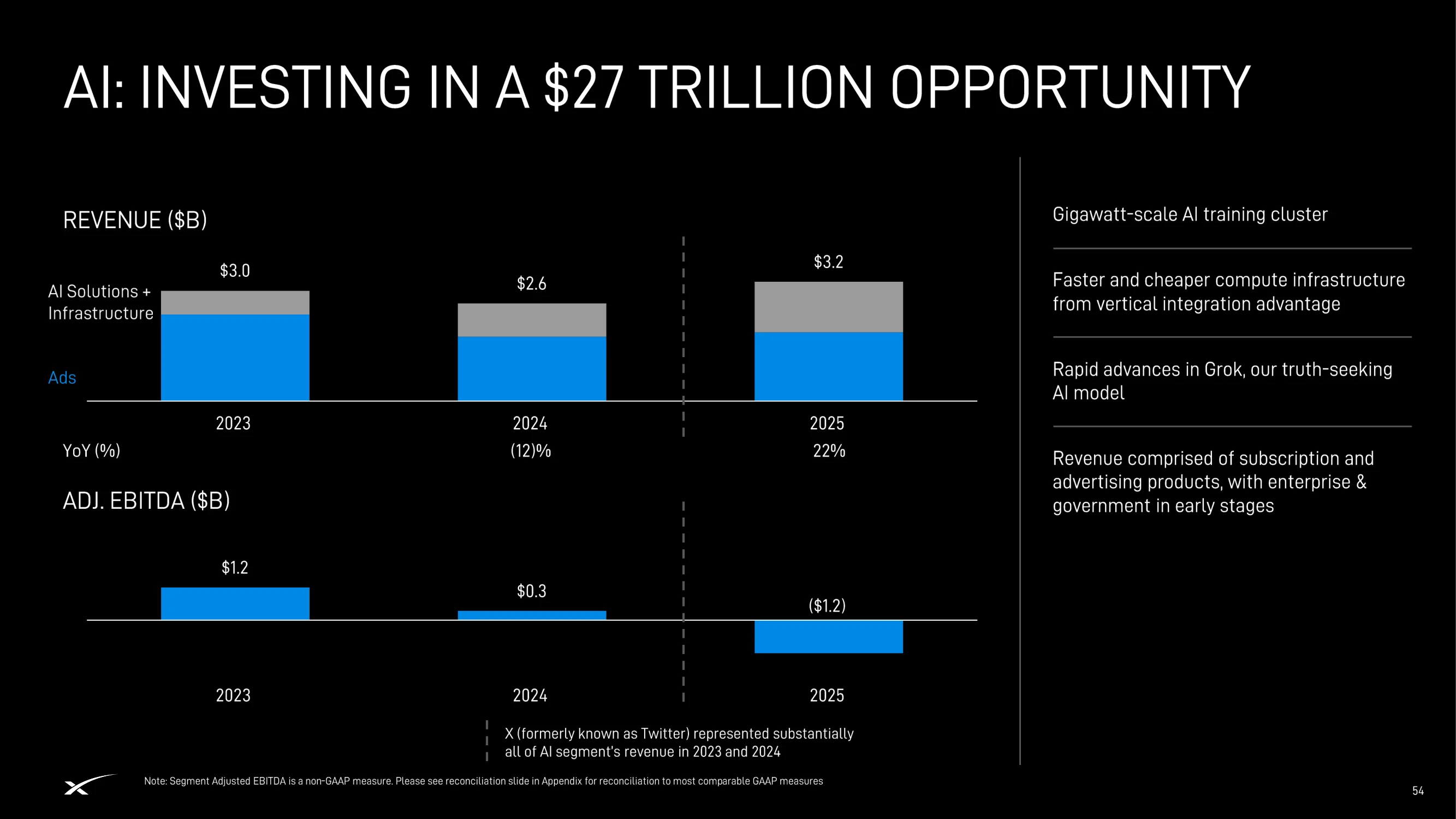 AI: INVESTING IN A $27 TRILLION OPPORTUNITY

REVENUE ($B)

AI Solutions + Infrastructure

Ads

$3.0

$2.6

$3.2

2023

2024

2025

YoY (%)

(12)%

22%

ADJ. EBITDA ($B)

$1.2

$0.3

($1.2)

2023

2024

2025

X (formerly known as Twitter) represented substantially all of AI segment's revenue in 2023 and 2024

Gigawatt-scale AI training cluster

Faster and cheaper compute infrastructure from vertical integration advantage

Rapid advances in Grok, our truth-seeking AI model

Revenue comprised of subscription and advertising products, with enterprise & government in early stages

Note: Segment Adjusted EBITDA is a non-GAAP measure. Please see reconciliation slide in Appendix for reconciliation to most comparable GAAP measures

54